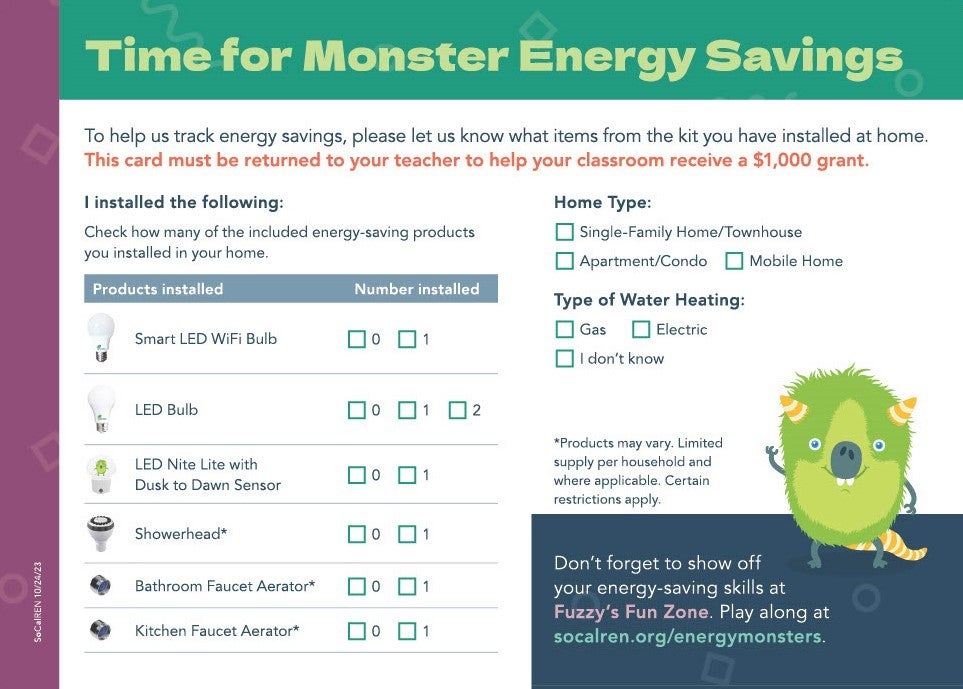 Time for Monster Energy Savings

To help us track energy savings, please let us know what items from the kit you have installed at home. This card must be returned to your teacher to help your classroom receive a $1,000 grant.

I installed the following:

Check how many of the included energy-saving products you installed in your home.

| Products installed | Number installed |
|---|---|
| Smart LED WiFi Bulb | ☐ 0 ☐ 1 |
| LED Bulb | ☐ 0 ☐ 1 ☐ 2 |
| LED Nite Lite with Dusk to Dawn Sensor | ☐ 0 ☐ 1 |
| Showerhead* | ☐ 0 ☐ 1 |
| Bathroom Faucet Aerator* | ☐ 0 ☐ 1 |
| Kitchen Faucet Aerator* | ☐ 0 ☐ 1 |

Home Type:
☐ Single-Family Home/Townhouse
☐ Apartment/Condo ☐ Mobile Home

Type of Water Heating:
☐ Gas ☐ Electric
☐ I don't know

*Products may vary. Limited supply per household and where applicable. Certain restrictions apply.

Don't forget to show off your energy-saving skills at Fuzzy's Fun Zone. Play along at socalren.org/energymonsters.

SoCalREN 10/24/23